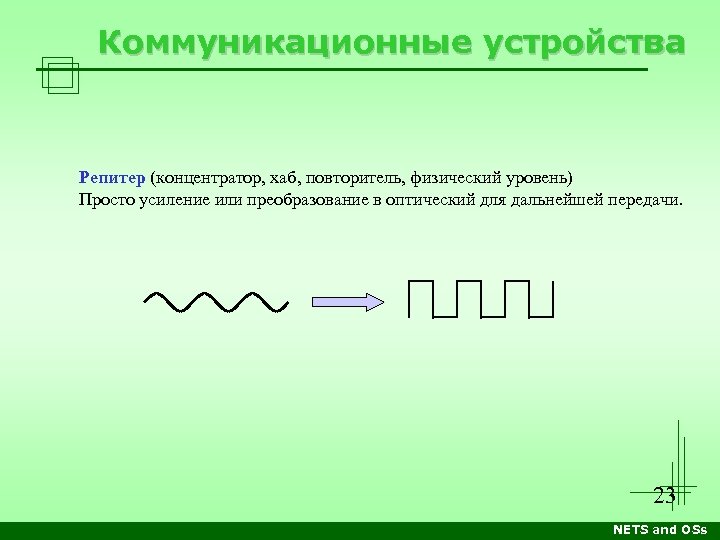 Коммуникационные устройства

Репитер (концентратор, хаб, повторитель, физический уровень)
Просто усиление или преобразование в оптический для дальнейшей передачи.

23

NETS and OSs